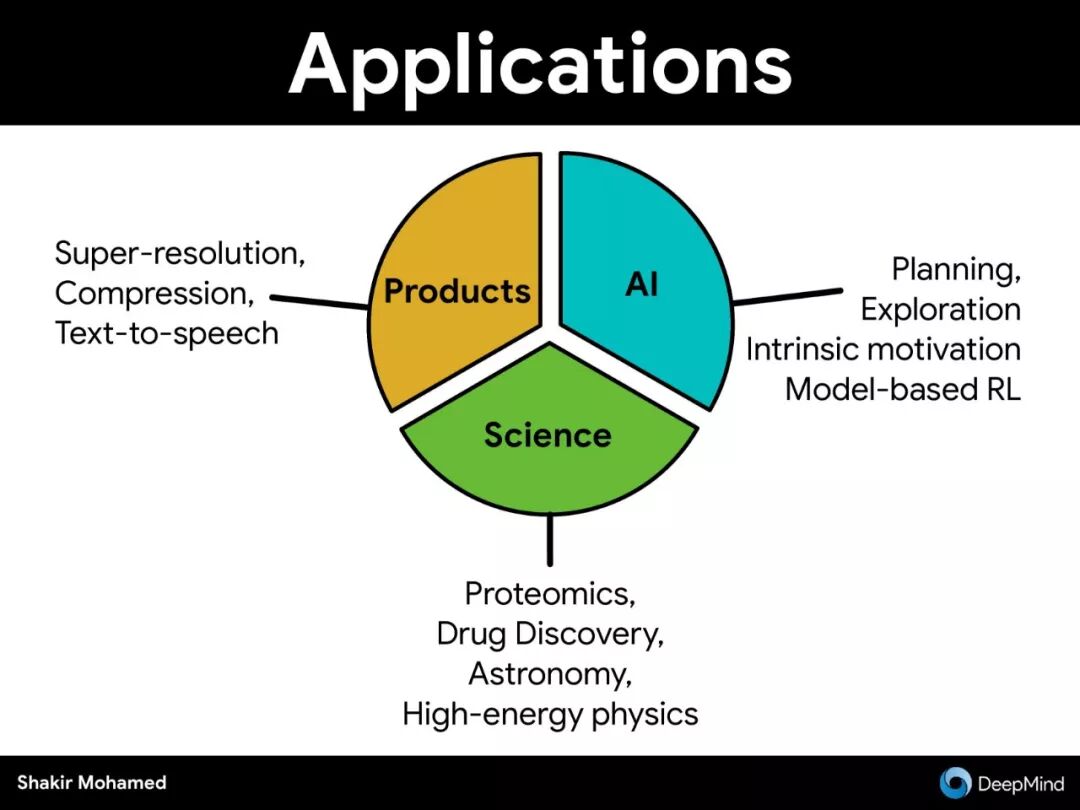 Applications

Super-resolution,
Compression,
Text-to-speech

Products

AI

Planning,
Exploration
Intrinsic motivation
Model-based RL

Science

Proteomics,
Drug Discovery,
Astronomy,
High-energy physics

Shakir Mohamed

DeepMind